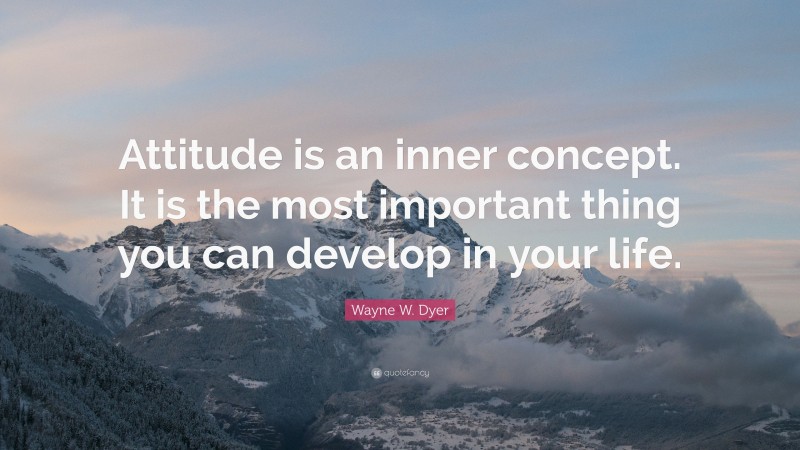 Attitude is an inner concept. It is the most important thing you can develop in your life.

Wayne W. Dyer

quotefancy